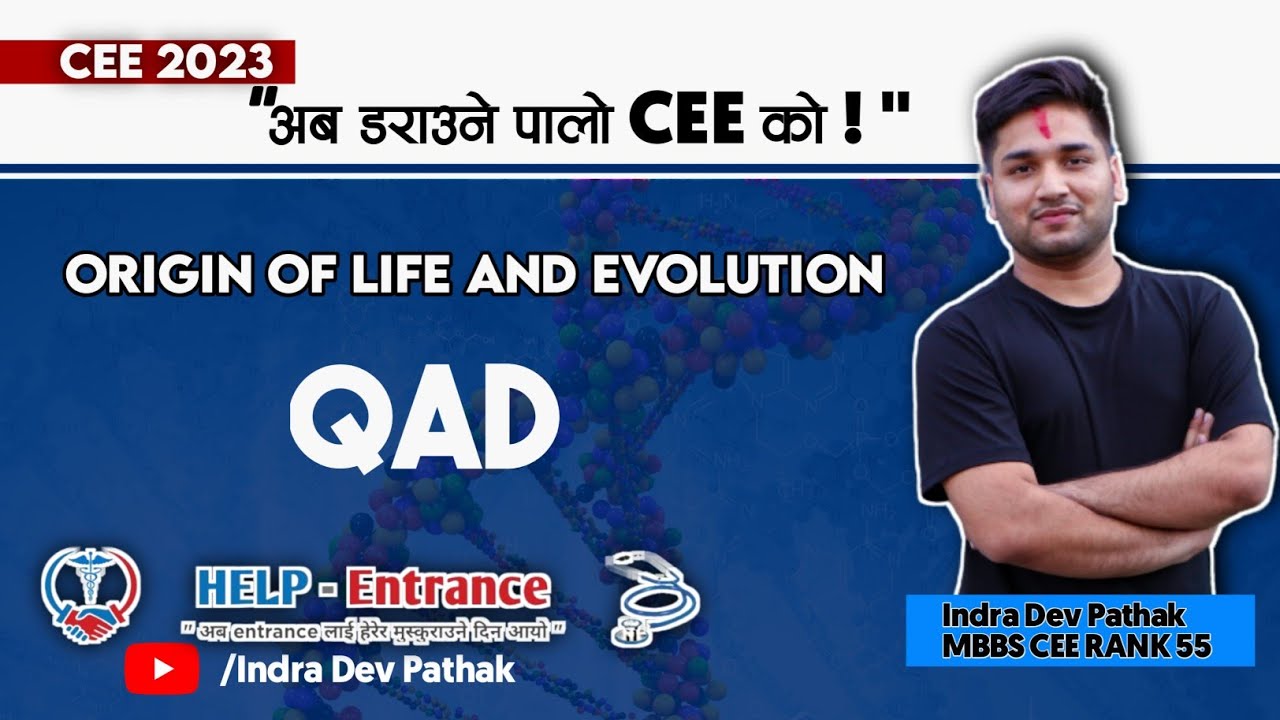 CEE 2023

"अब डराउने पालो CEE को ! "

ORIGIN OF LIFE AND EVOLUTION

QAD

HELP - Entrance

" अब entrance लाई हेरेर मुस्कुराउने दिन आयो "

/Indra Dev Pathak

Indra Dev Pathak
MBBS CEE RANK 55